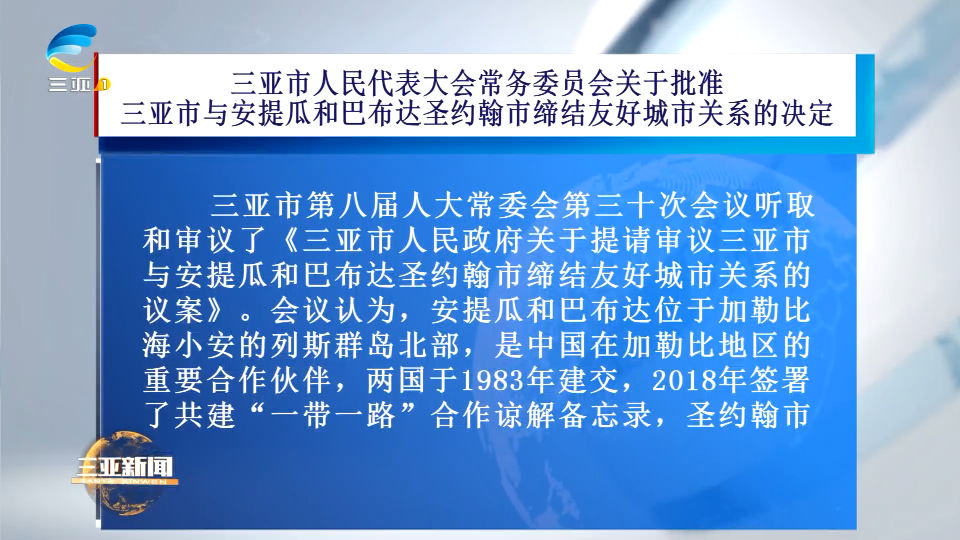 三亚1

三亚市人民代表大会常务委员会关于批准
三亚市与安提瓜和巴布达圣约翰市缔结友好城市关系的决定

三亚市第八届人大常委会第三十次会议听取和审议了《三亚市人民政府关于提请审议三亚市与安提瓜和巴布达圣约翰市缔结友好城市关系的议案》。会议认为，安提瓜和巴布达位于加勒比海小安的列斯群岛北部，是中国在加勒比地区的重要合作伙伴，两国于1983年建交，2018年签署了共建“一带一路”合作谅解备忘录，圣约翰市

三亚新闻